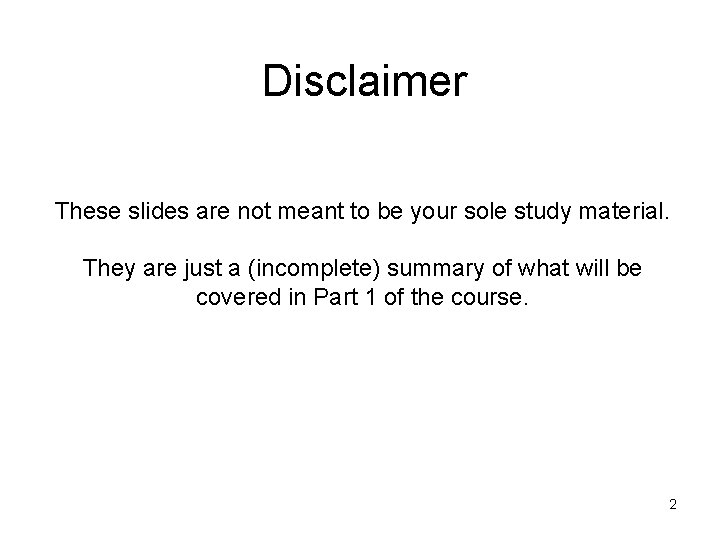 Disclaimer

These slides are not meant to be your sole study material.

They are just a (incomplete) summary of what will be covered in Part 1 of the course.

2